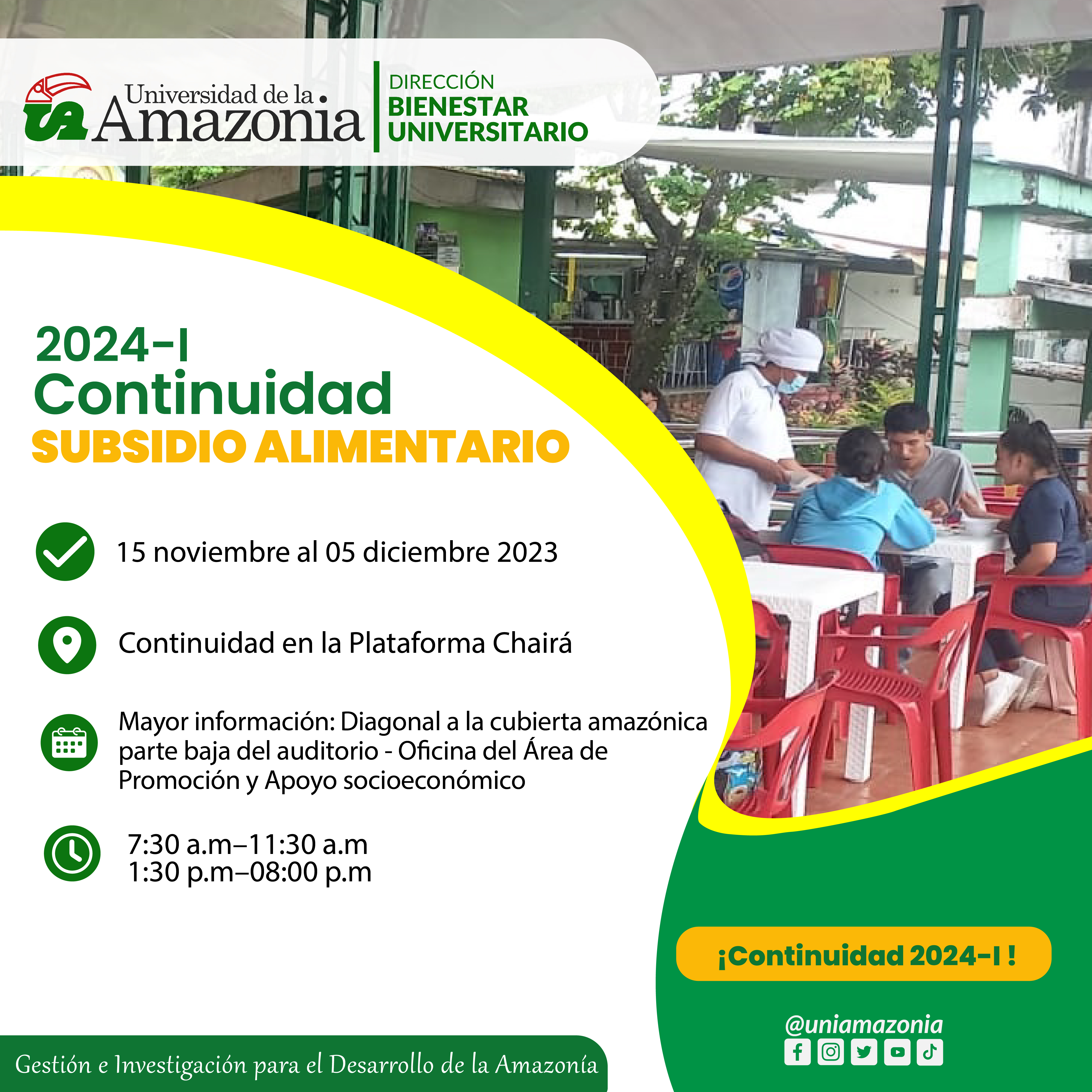 UA Universidad de la Amazonia

DIRECCIÓN
BIENESTAR
UNIVERSITARIO

2024-I
Continuidad
SUBSIDIO ALIMENTARIO

15 noviembre al 05 diciembre 2023

Continuidad en la Plataforma Chairá

Mayor información: Diagonal a la cubierta amazónica parte baja del auditorio - Oficina del Área de Promoción y Apoyo socioeconómico

7:30 a.m–11:30 a.m
1:30 p.m–08:00 p.m

¡Continuidad 2024-I !

@uniamazonia

Gestión e Investigación para el Desarrollo de la Amazonía